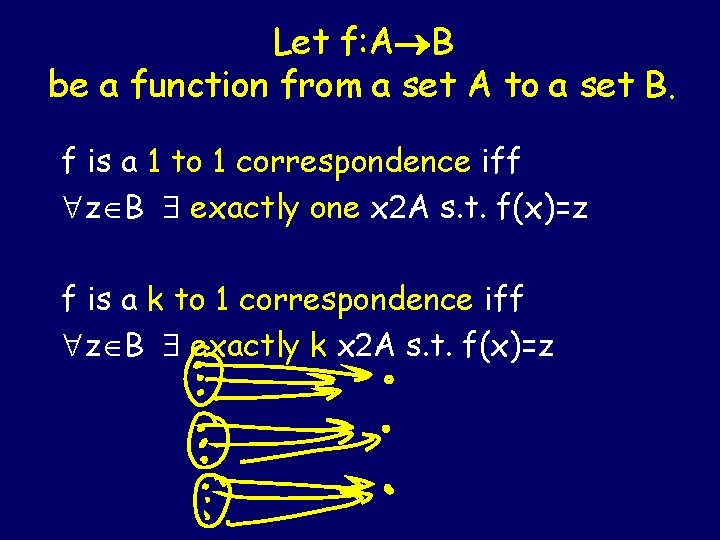 Let $f:A \rightarrow B$
be a function from a set A to a set B.

f is a 1 to 1 correspondence iff
$\forall z \in B$ $\exists$ exactly one x2A s.t. f(x)=z

f is a k to 1 correspondence iff
$\forall z \in B$ $\exists$ exactly k x2A s.t. f(x)=z